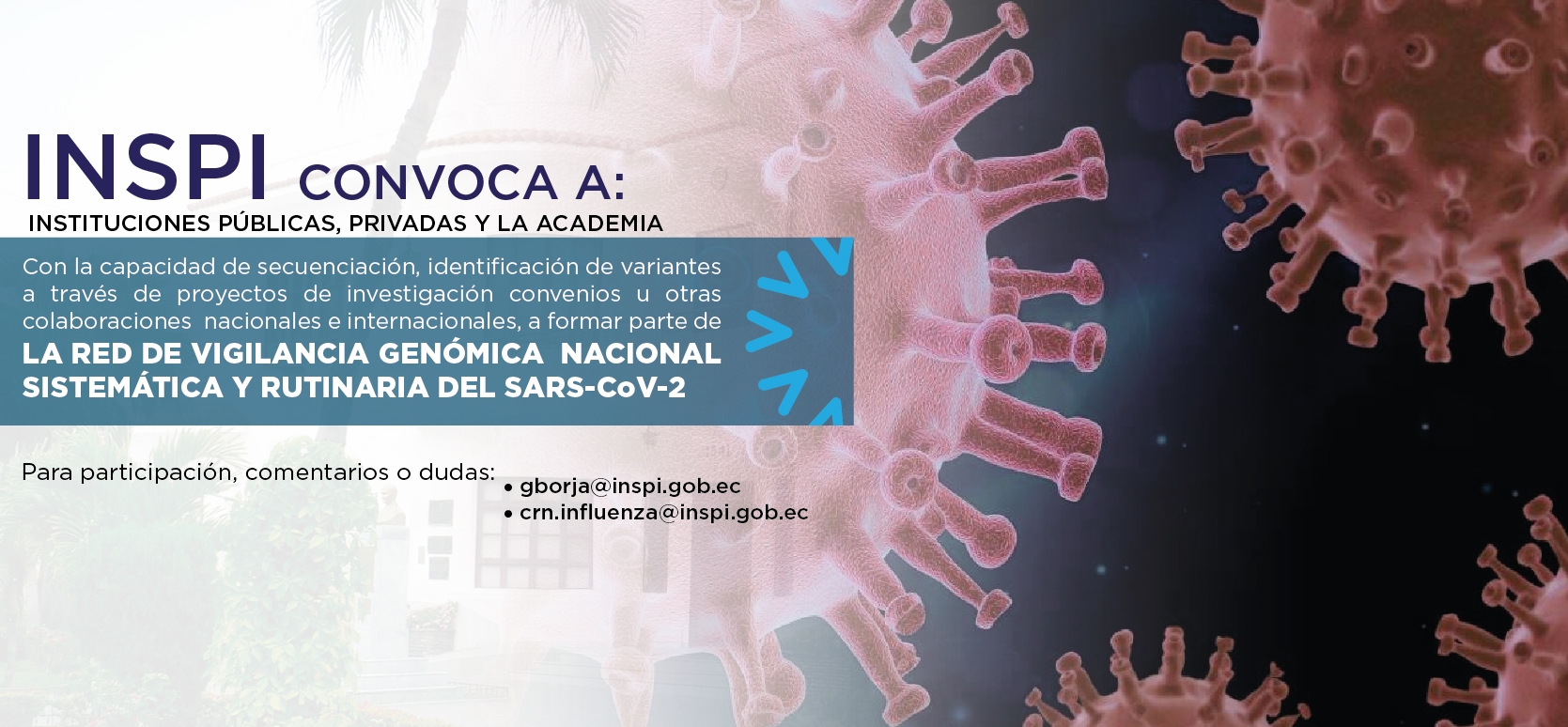 INSPI CONVOCA A:
INSTITUCIONES PÚBLICAS, PRIVADAS Y LA ACADEMIA

Con la capacidad de secuenciación, identificación de variantes a través de proyectos de investigación convenios u otras colaboraciones nacionales e internacionales, a formar parte de
LA RED DE VIGILANCIA GENÓMICA NACIONAL SISTEMÁTICA Y RUTINARIA DEL SARS-CoV-2

Para participación, comentarios o dudas:
• gborja@inspi.gob.ec
• crn.influenza@inspi.gob.ec